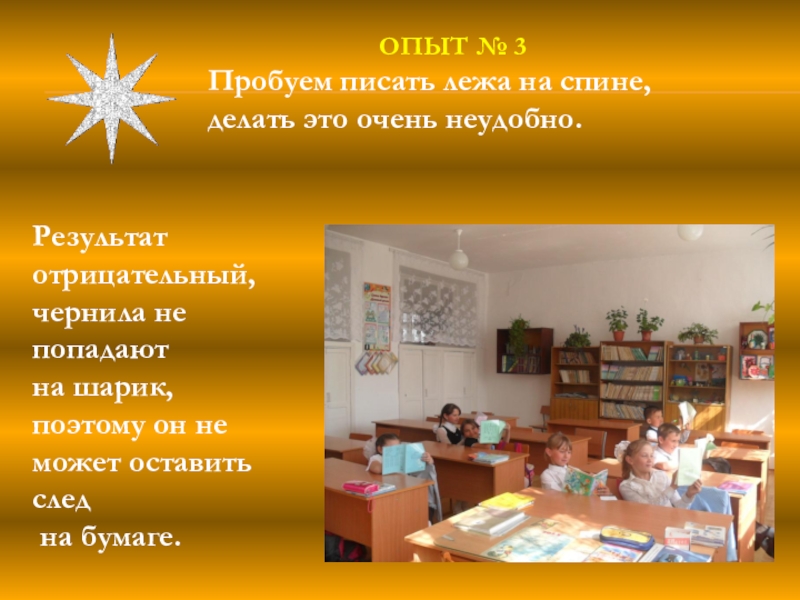 ОПЫТ № 3
Пробуем писать лежа на спине, делать это очень неудобно.

Результат отрицательный, чернила не попадают на шарик, поэтому он не может оставить след на бумаге.